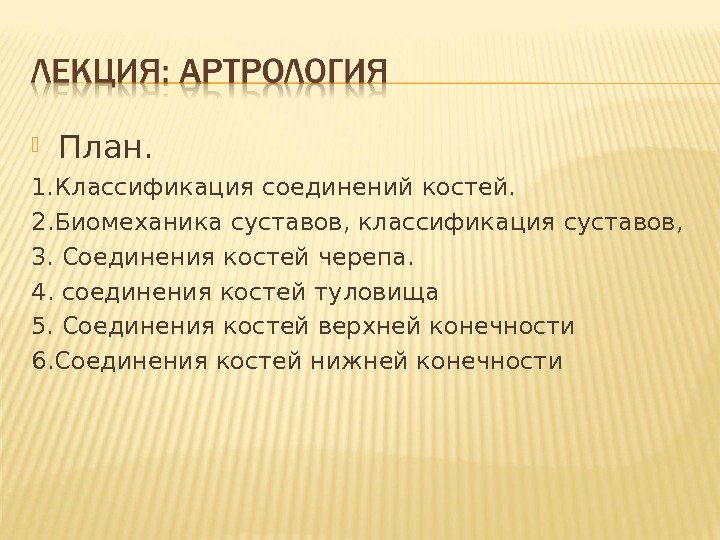 ЛЕКЦИЯ: АРТРОЛОГИЯ

План.

1.Классификация соединений костей.

2.Биомеханика суставов, классификация суставов,

3. Соединения костей черепа.

4. соединения костей туловища

5. Соединения костей верхней конечности

6.Соединения костей нижней конечности